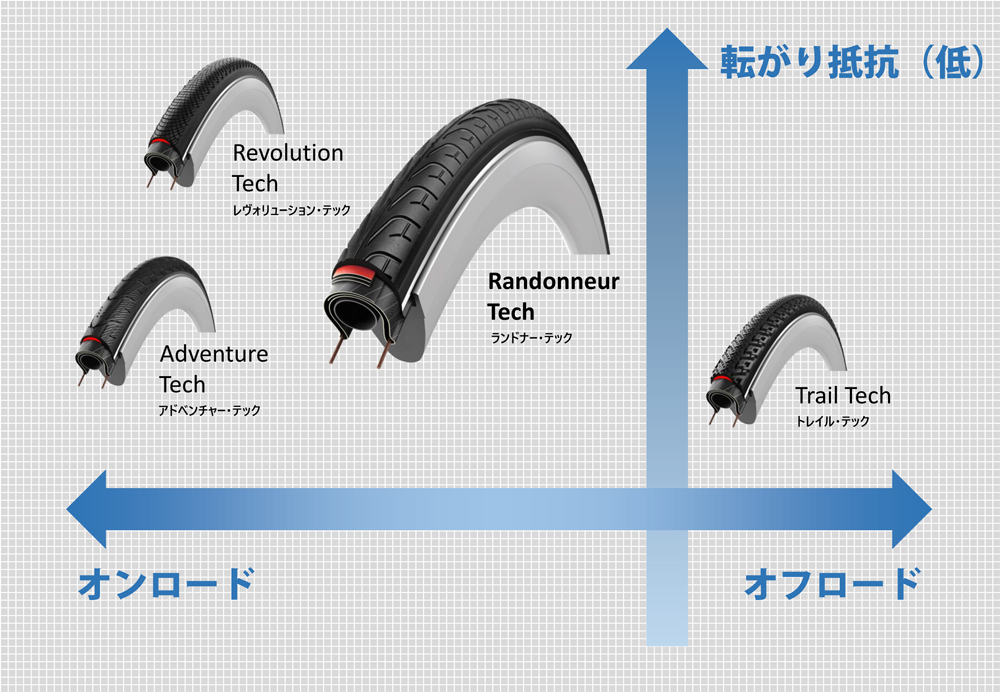 転がり抵抗（低）

Revolution Tech
レヴォリューション・テック

Randonneur Tech
ランドナー・テック

Adventure Tech
アドベンチャー・テック

Trail Tech
トレイル・テック

オンロード

オフロード